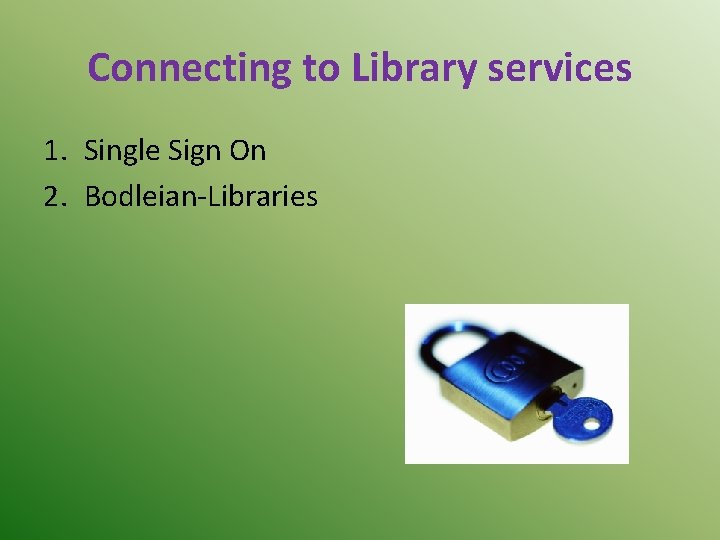 Connecting to Library services

1. Single Sign On
2. Bodleian-Libraries